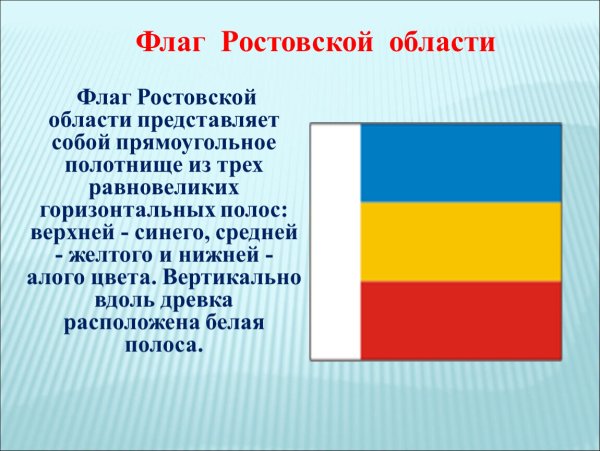 Флаг Ростовской области

Флаг Ростовской области представляет собой прямоугольное полотнище из трех равновеликих горизонтальных полос: верхней - синего, средней - желтого и нижней - алого цвета. Вертикально вдоль древка расположена белая полоса.